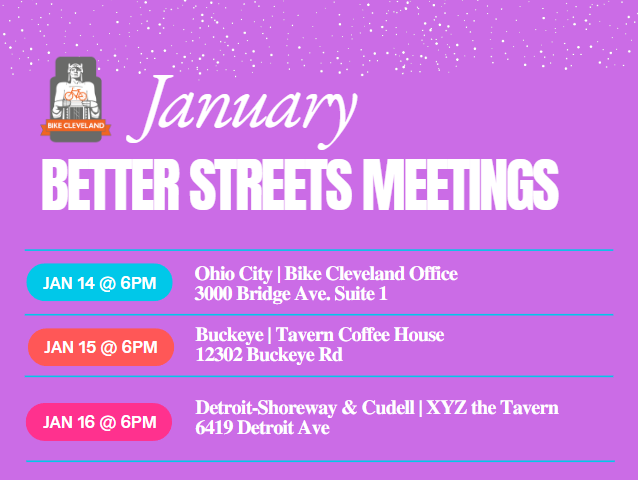 BIKE CLEVELAND

January

BETTER STREETS MEETINGS

JAN 14 @ 6PM
Ohio City | Bike Cleveland Office
3000 Bridge Ave. Suite 1

JAN 15 @ 6PM
Buckeye | Tavern Coffee House
12302 Buckeye Rd

JAN 16 @ 6PM
Detroit-Shoreway & Cudell | XYZ the Tavern
6419 Detroit Ave